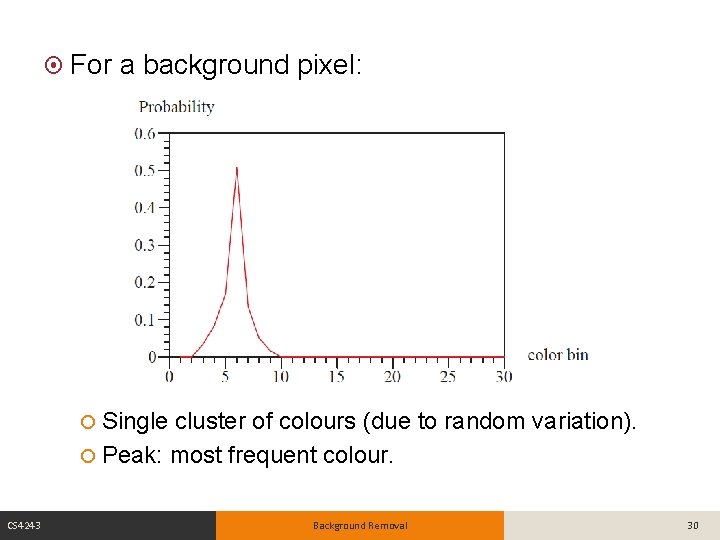 For a background pixel:

Probability

0.6
0.5
0.4
0.3
0.2
0.1
0

0 5 10 15 20 25 30

color bin

Single cluster of colours (due to random variation).

Peak: most frequent colour.

CS4243

Background Removal

30